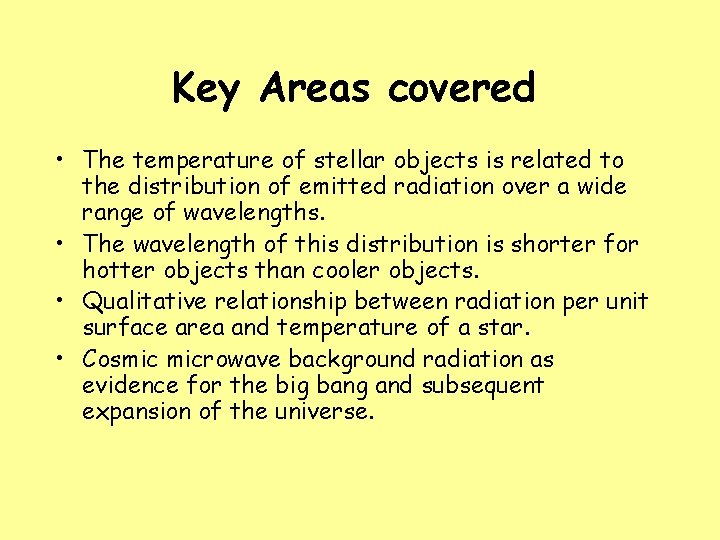 Key Areas covered

• The temperature of stellar objects is related to the distribution of emitted radiation over a wide range of wavelengths.
• The wavelength of this distribution is shorter for hotter objects than cooler objects.
• Qualitative relationship between radiation per unit surface area and temperature of a star.
• Cosmic microwave background radiation as evidence for the big bang and subsequent expansion of the universe.